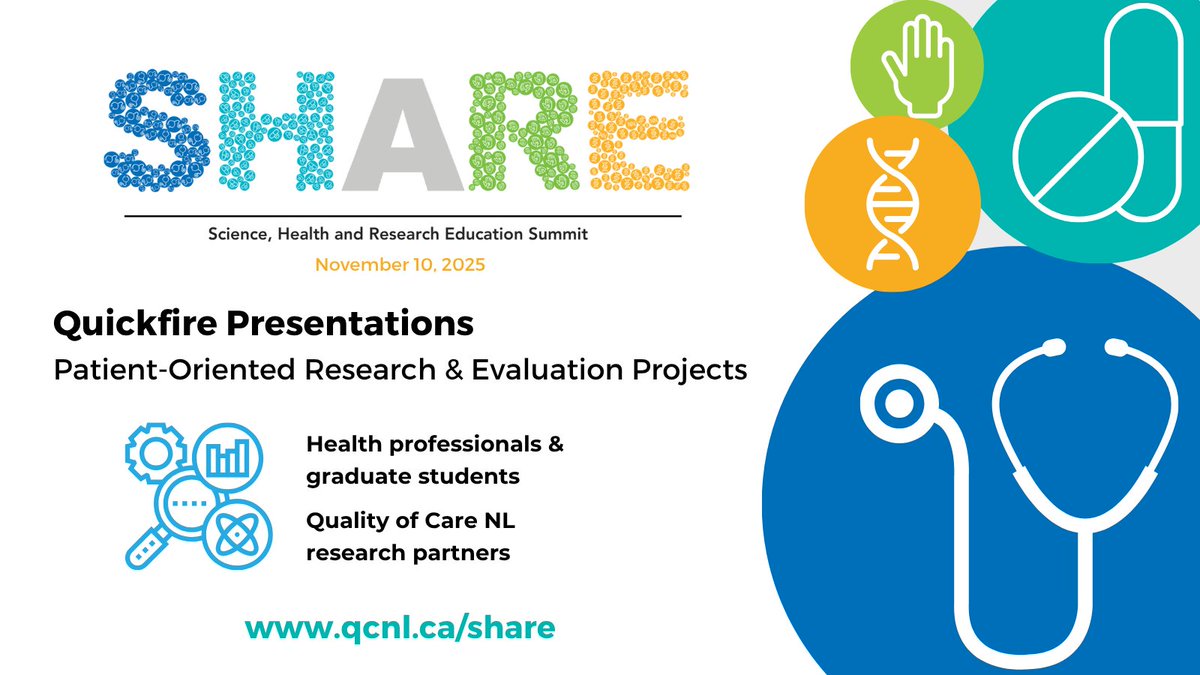 SHARE

Science, Health and Research Education Summit

November 10, 2025

Quickfire Presentations

Patient-Oriented Research & Evaluation Projects

Health professionals & graduate students

Quality of Care NL research partners

www.qcnl.ca/share